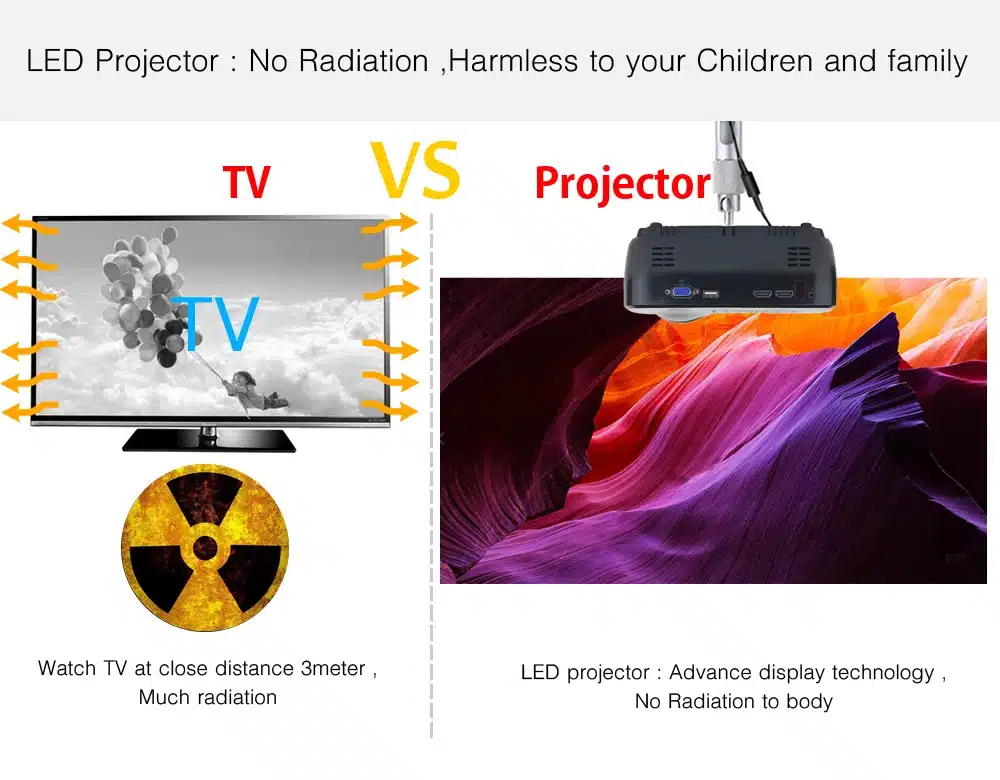 LED Projector : No Radiation ,Harmless to your Children and family

TV

VS

Projector

TV

Watch TV at close distance 3meter , Much radiation

LED projector : Advance display technology , No Radiation to body